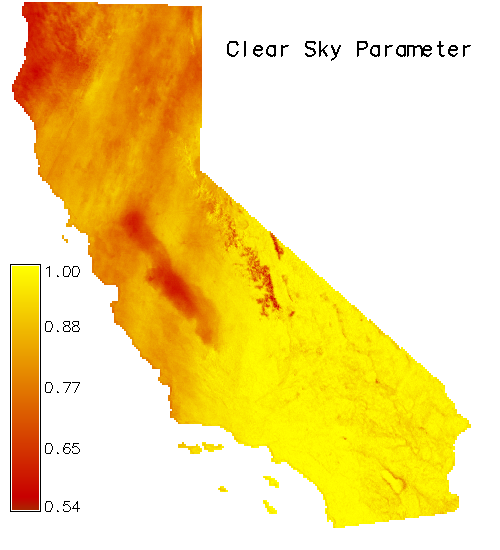 Clear Sky Parameter

1.00
0.88
0.77
0.65
0.54